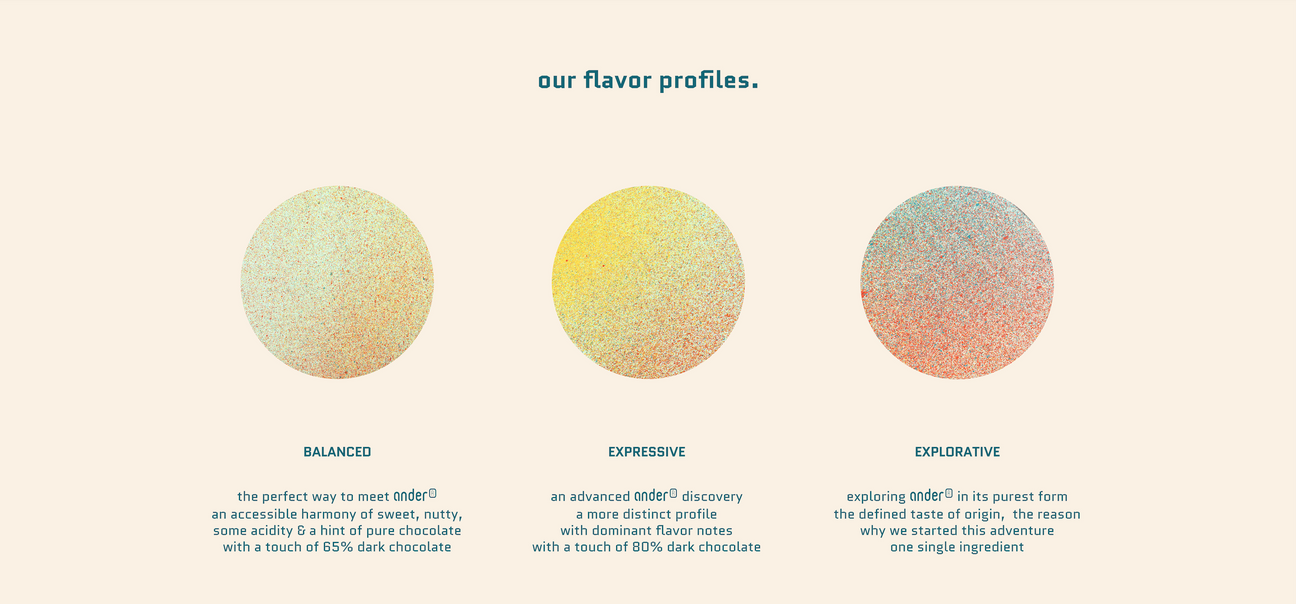 our flavor profiles.

BALANCED

the perfect way to meet ander®
an accessible harmony of sweet, nutty,
some acidity & a hint of pure chocolate
with a touch of 65% dark chocolate

EXPRESSIVE

an advanced ander® discovery
a more distinct profile
with dominant flavor notes
with a touch of 80% dark chocolate

EXPLORATIVE

exploring ander® in its purest form
the defined taste of origin, the reason
why we started this adventure
one single ingredient